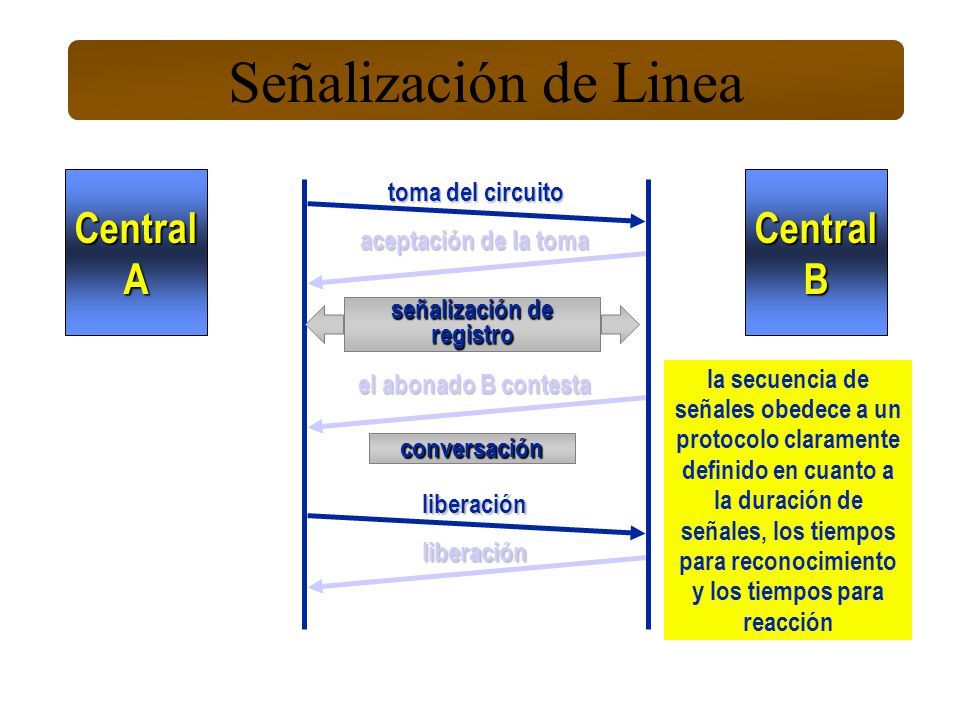 Señalización de Linea

Central A

toma del circuito

aceptación de la toma

señalización de registro

el abonado B contesta

conversación

liberación

liberación

Central B

la secuencia de señales obedece a un protocolo claramente definido en cuanto a la duración de señales, los tiempos para reconocimiento y los tiempos para reacción